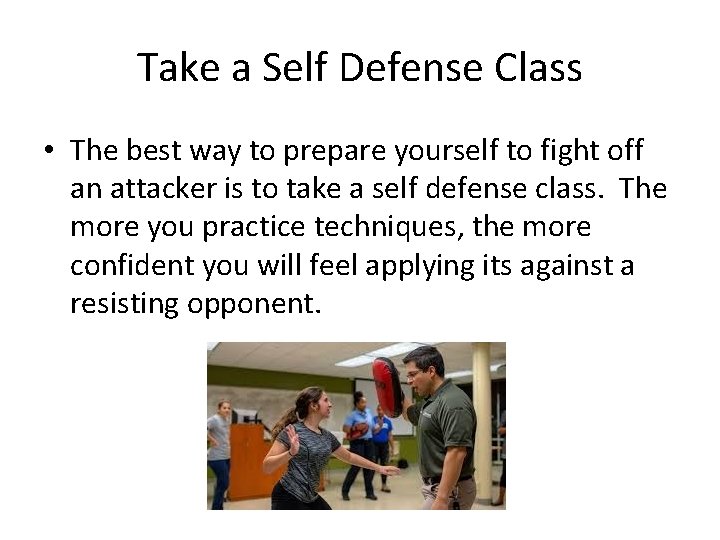 Take a Self Defense Class

• The best way to prepare yourself to fight off an attacker is to take a self defense class. The more you practice techniques, the more confident you will feel applying its against a resisting opponent.